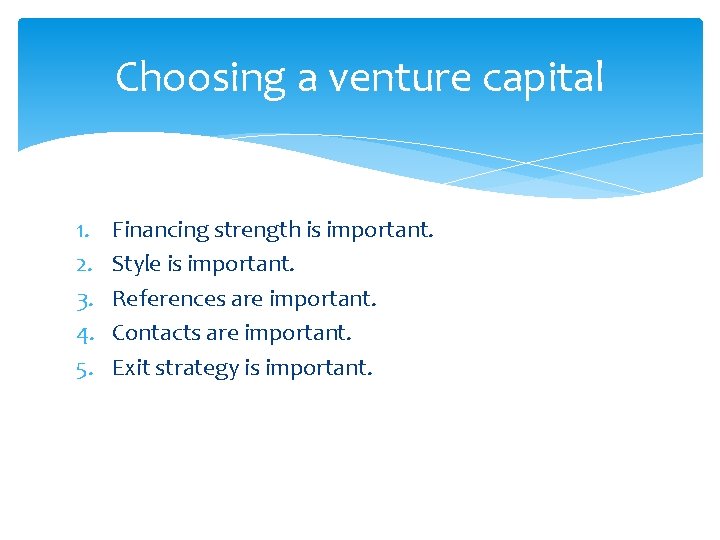 Choosing a venture capital

1. Financing strength is important.
2. Style is important.
3. References are important.
4. Contacts are important.
5. Exit strategy is important.